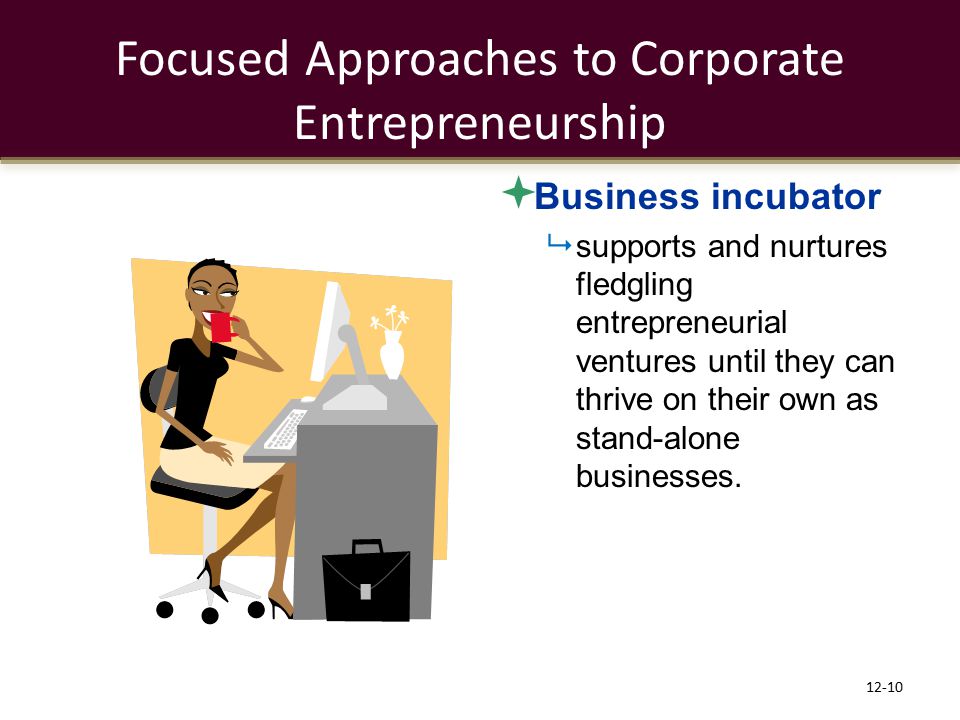 Focused Approaches to Corporate Entrepreneurship

Business incubator

supports and nurtures fledgling entrepreneurial ventures until they can thrive on their own as stand-alone businesses.

12-10